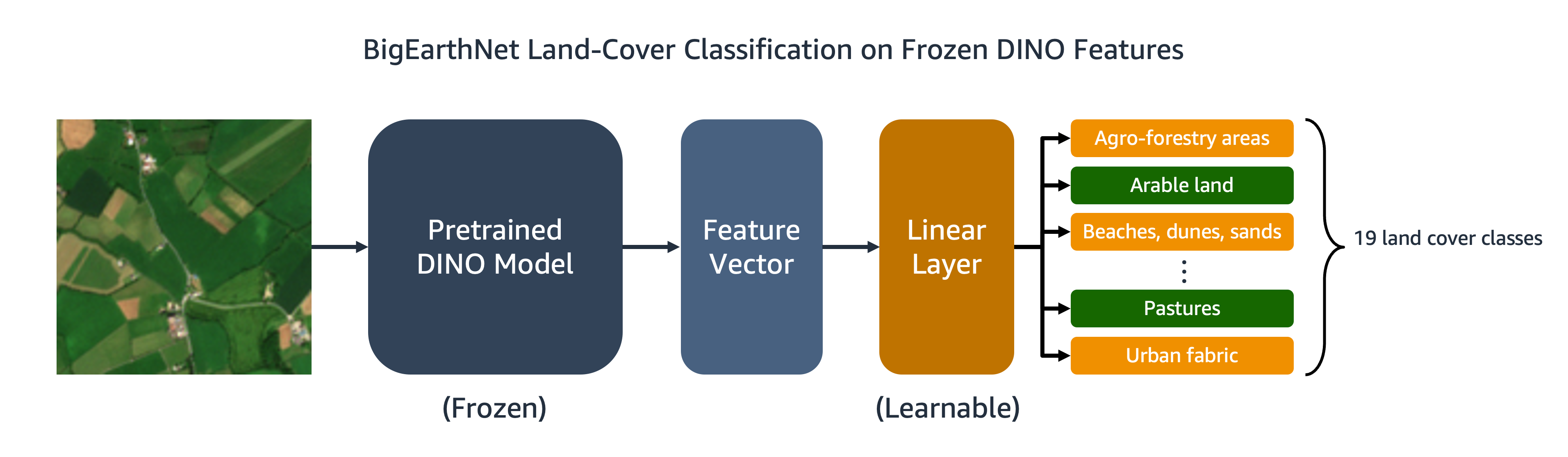 BigEarthNet Land-Cover Classification on Frozen DINO Features

Pretrained DINO Model

(Frozen)

Feature Vector

Linear Layer

(Learnable)

Agro-forestry areas

Arable land

Beaches, dunes, sands

⋮

Pastures

Urban fabric

19 land cover classes